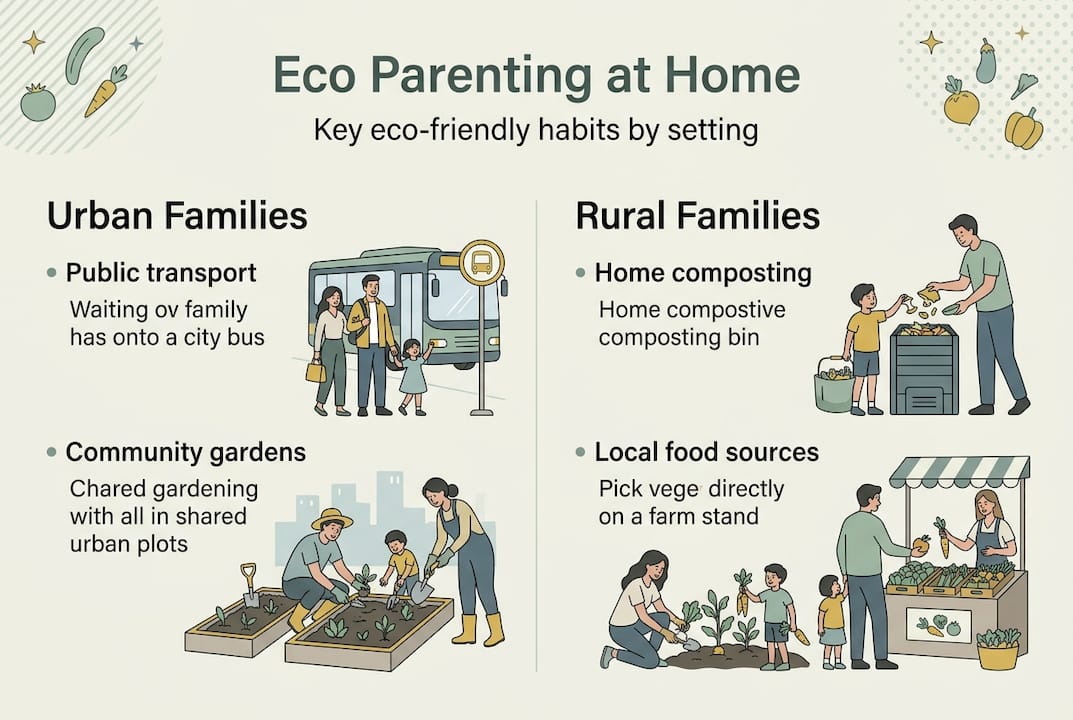 Eco Parenting at Home

Key eco-friendly habits by setting

Urban Families

• Public transport

Waiting ov family has onto a city bus

• Community gardens

Chared gardening with all in shared urban plots

Rural Families

• Home composting

Home compostive composting bin

• Local food sources

Pick vege directly on a farm stand